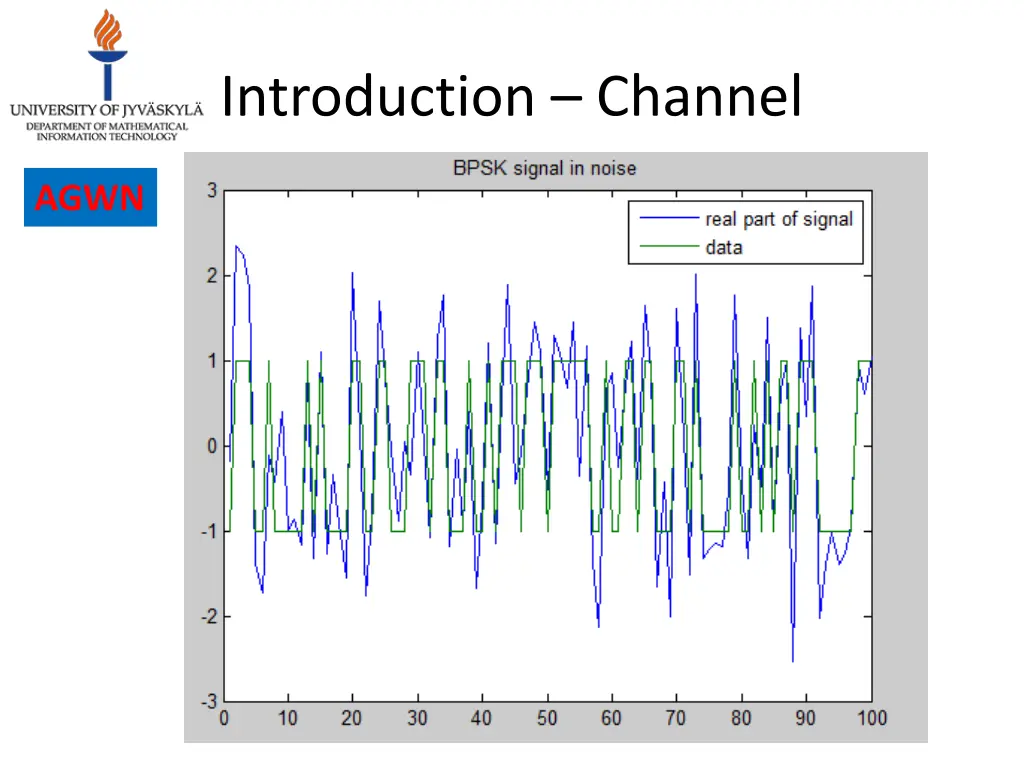 UNIVERSITY OF JYVÄSKYLÄ
DEPARTMENT OF MATHEMATICAL INFORMATION TECHNOLOGY

Introduction – Channel

AGWN

BPSK signal in noise

real part of signal
data

3
2
1
0
-1
-2
-3

0 10 20 30 40 50 60 70 80 90 100